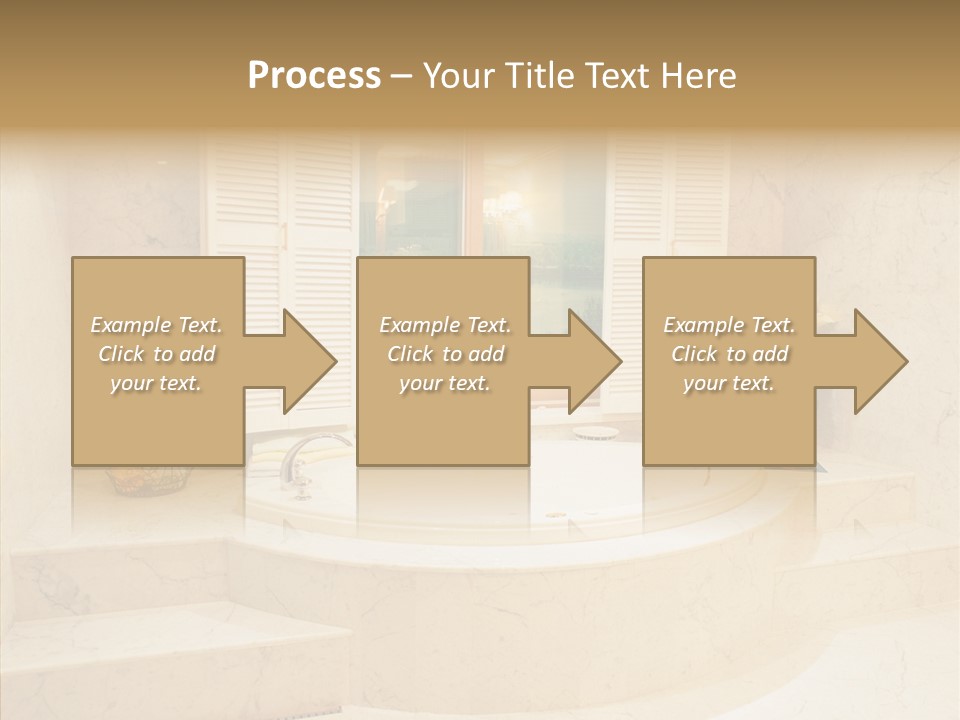 Process – Your Title Text Here

Example Text. Click to add your text.

Example Text. Click to add your text.

Example Text. Click to add your text.